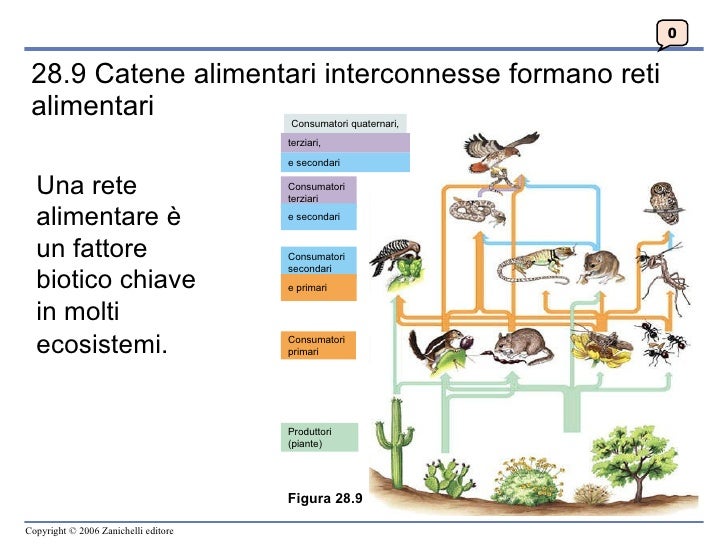 0

28.9 Catene alimentari interconnesse formano reti alimentari

Una rete alimentare è un fattore biotico chiave in molti ecosistemi.

Consumatori quaternari,
terziari,
e secondari

Consumatori terziari
e secondari

Consumatori secondari
e primari

Consumatori primari

Produttori (piante)

Figura 28.9

Copyright © 2006 Zanichelli editore